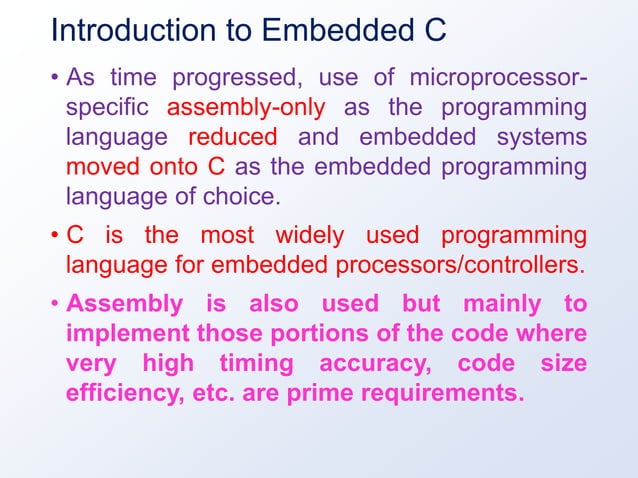 Introduction to Embedded C

• As time progressed, use of microprocessor-specific assembly-only as the programming language reduced and embedded systems moved onto C as the embedded programming language of choice.

• C is the most widely used programming language for embedded processors/controllers.

• Assembly is also used but mainly to implement those portions of the code where very high timing accuracy, code size efficiency, etc. are prime requirements.